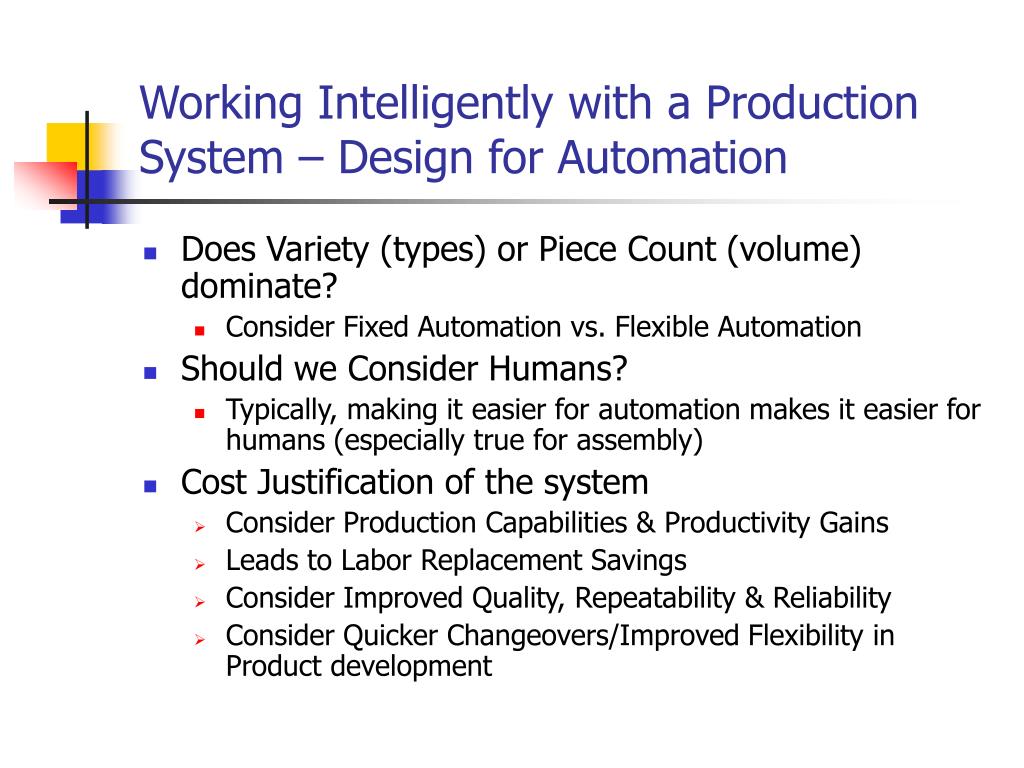 Working Intelligently with a Production System – Design for Automation

- Does Variety (types) or Piece Count (volume) dominate?
  - Consider Fixed Automation vs. Flexible Automation
- Should we Consider Humans?
  - Typically, making it easier for automation makes it easier for humans (especially true for assembly)
- Cost Justification of the system
  - Consider Production Capabilities & Productivity Gains
  - Leads to Labor Replacement Savings
  - Consider Improved Quality, Repeatability & Reliability
  - Consider Quicker Changeovers/Improved Flexibility in Product development